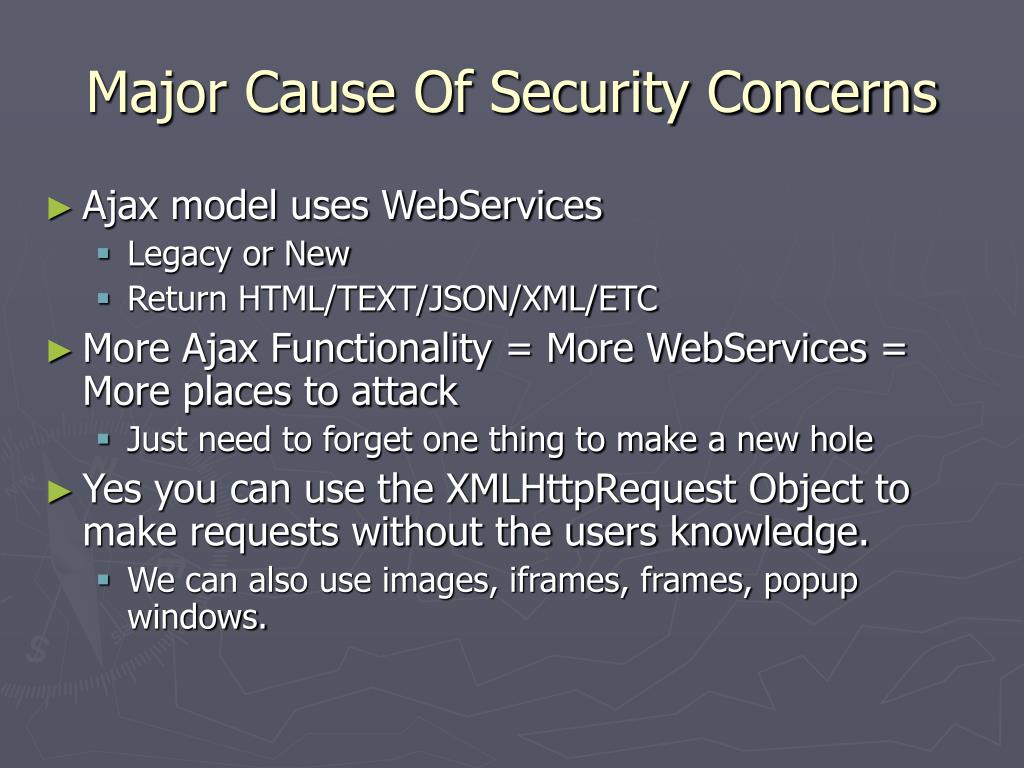 Major Cause Of Security Concerns

► Ajax model uses WebServices
▪ Legacy or New
▪ Return HTML/TEXT/JSON/XML/ETC

► More Ajax Functionality = More WebServices = More places to attack
▪ Just need to forget one thing to make a new hole

► Yes you can use the XMLHttpRequest Object to make requests without the users knowledge.
▪ We can also use images, iframes, frames, popup windows.